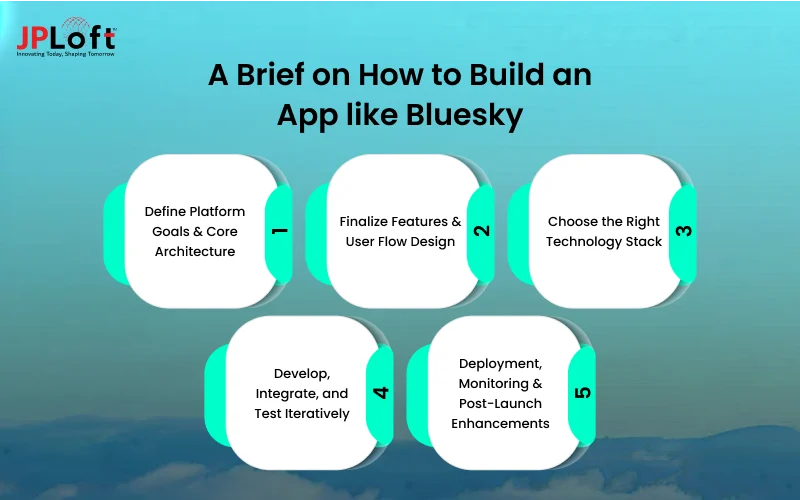 JPLoft
Innovating Today, Shaping Tomorrow

A Brief on How to Build an App like Bluesky

Define Platform Goals & Core Architecture
1

Finalize Features & User Flow Design
2

Choose the Right Technology Stack
3

Develop, Integrate, and Test Iteratively
4

Deployment, Monitoring & Post-Launch Enhancements
5